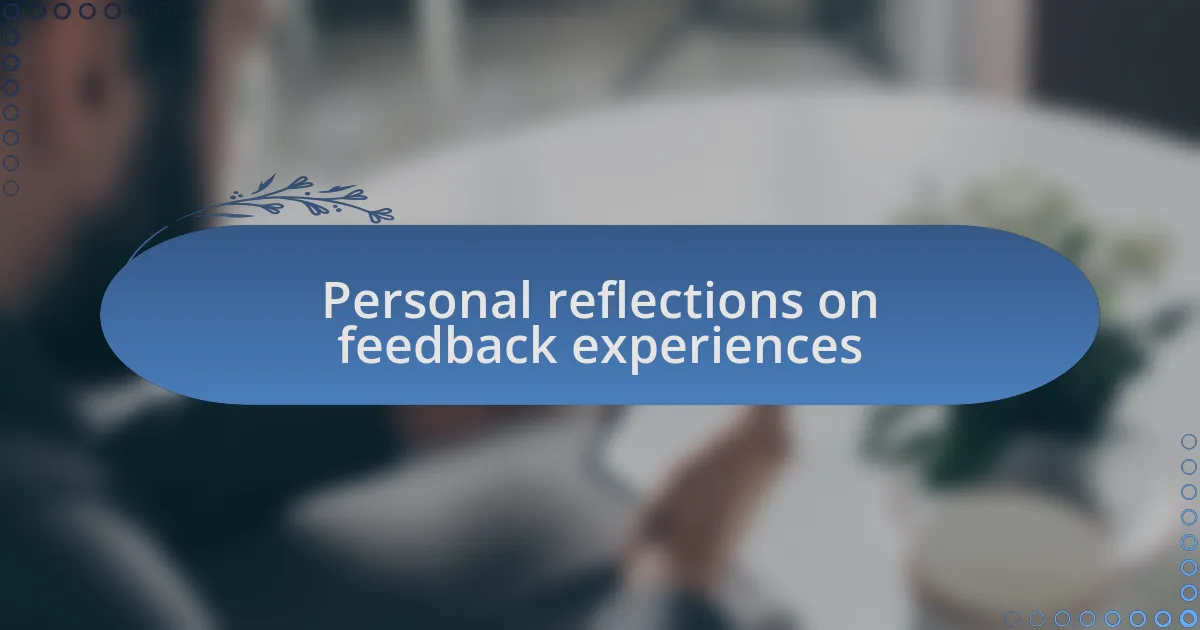 Personal reflections on feedback experiences